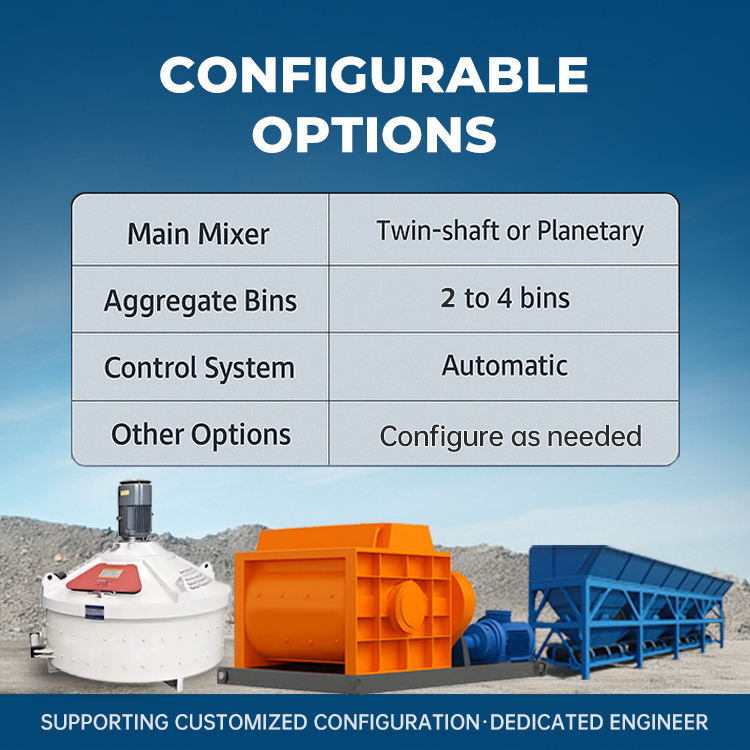 CONFIGURABLE OPTIONS

| Main Mixer | Twin-shaft or Planetary |
|---|---|
| Aggregate Bins | 2 to 4 bins |
| Control System | Automatic |
| Other Options | Configure as needed |

SUPPORTING CUSTOMIZED CONFIGURATION·DEDICATED ENGINEER